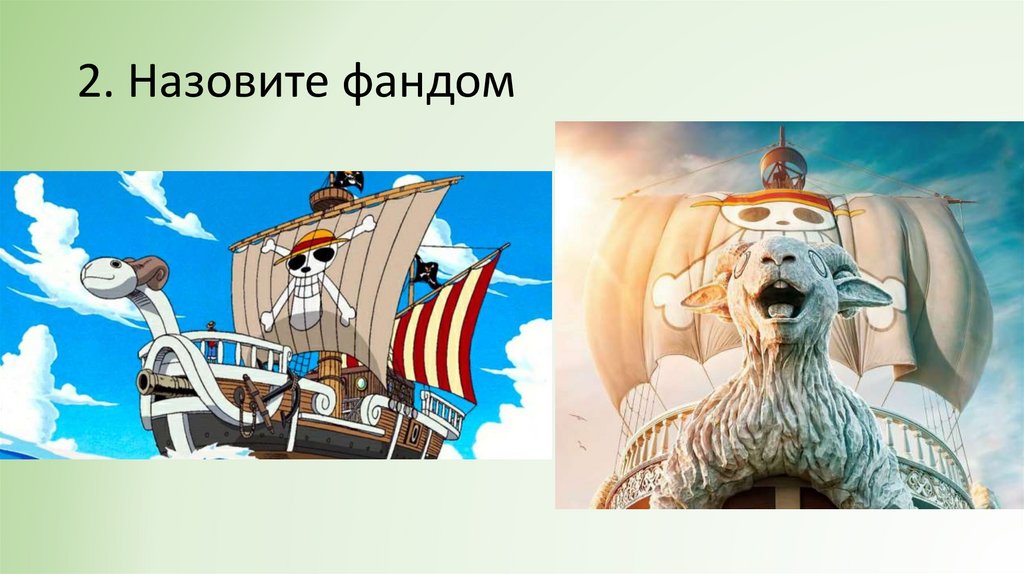 2. Назовите фандом